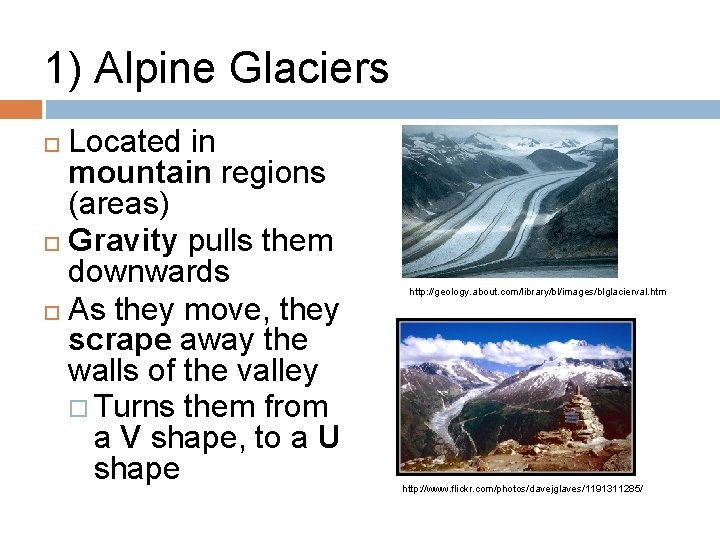 1) Alpine Glaciers

Located in mountain regions (areas)

Gravity pulls them downwards

As they move, they scrape away the walls of the valley

Turns them from a V shape, to a U shape

http://geology.about.com/library/bl/images/blglacierval.htm

http://www.flickr.com/photos/davejglaves/1191311285/